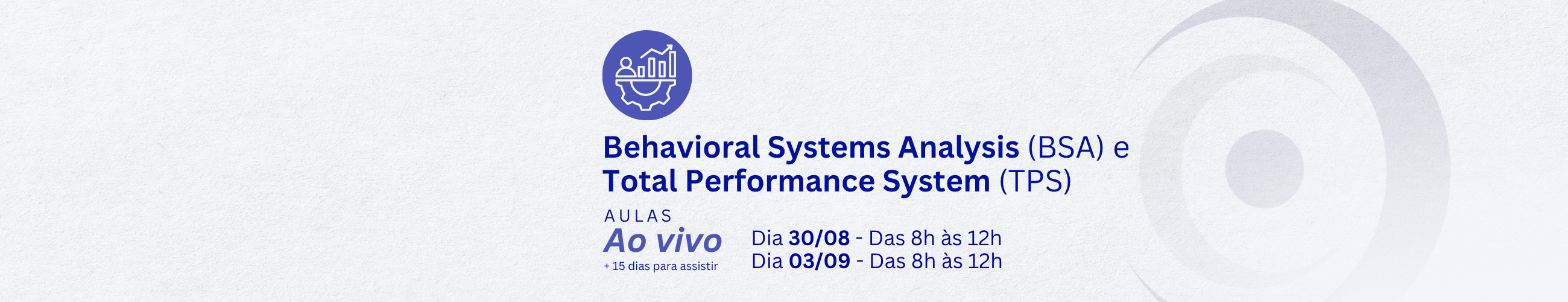 Behavioral Systems Analysis (BSA) e Total Performance System (TPS)

AULAS
Ao vivo
+ 15 dias para assistir

Dia 30/08 - Das 8h às 12h
Dia 03/09 - Das 8h às 12h